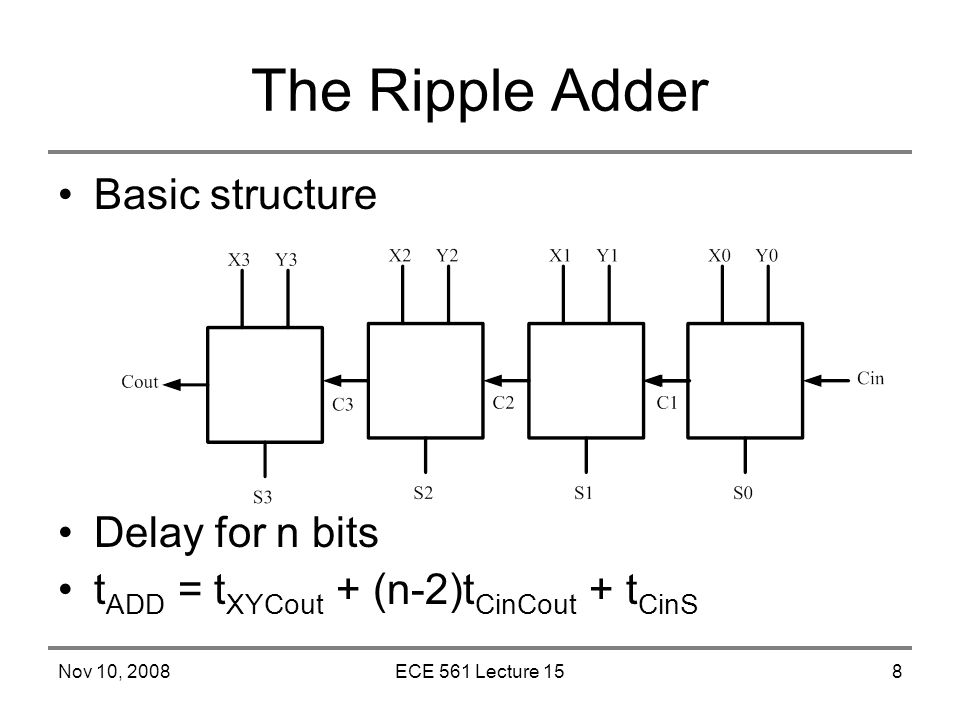 The Ripple Adder

• Basic structure

X3 Y3 X2 Y2 X1 Y1 X0 Y0

Cout C3 C2 C1 Cin

S3 S2 S1 S0

• Delay for n bits
• $t_{ADD} = t_{XYCout} + (n-2)t_{CinCout} + t_{CinS}$

Nov 10, 2008 ECE 561 Lecture 15 8